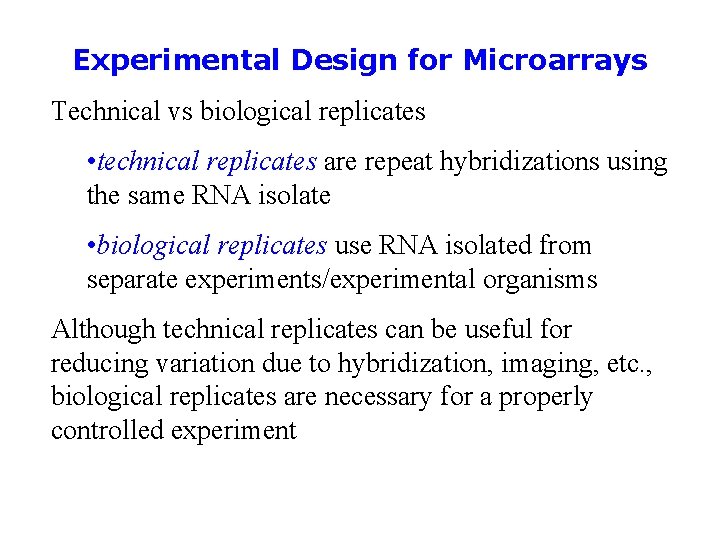 Experimental Design for Microarrays

Technical vs biological replicates

•technical replicates are repeat hybridizations using the same RNA isolate

•biological replicates use RNA isolated from separate experiments/experimental organisms

Although technical replicates can be useful for reducing variation due to hybridization, imaging, etc., biological replicates are necessary for a properly controlled experiment